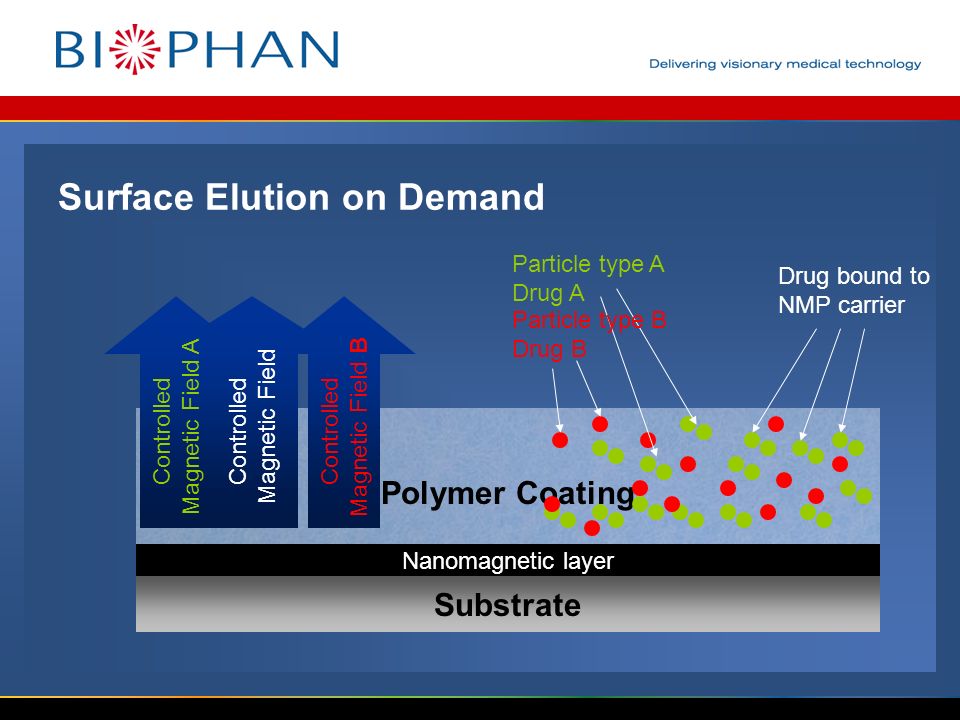 BIOPHAN

Delivering visionary medical technology

Surface Elution on Demand

Controlled Magnetic Field A

Controlled Magnetic Field

Controlled Magnetic Field B

Particle type A
Drug A
Particle type B
Drug B

Drug bound to NMP carrier

Polymer Coating

Nanomagnetic layer

Substrate